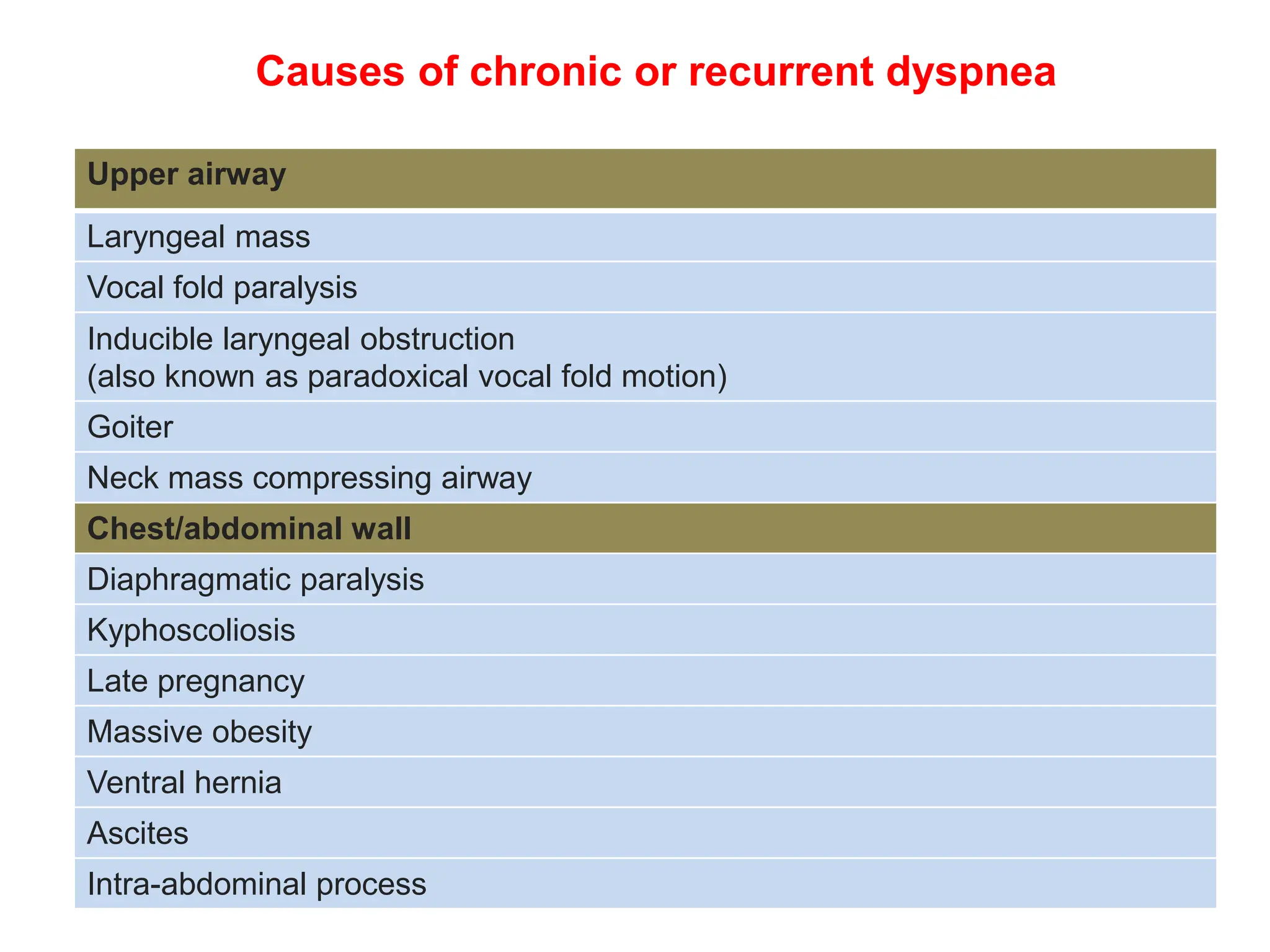 Causes of chronic or recurrent dyspnea

| Upper airway |
|---|
| Laryngeal mass |
| Vocal fold paralysis |
| Inducible laryngeal obstruction (also known as paradoxical vocal fold motion) |
| Goiter |
| Neck mass compressing airway |
| **Chest/abdominal wall** |
| Diaphragmatic paralysis |
| Kyphoscoliosis |
| Late pregnancy |
| Massive obesity |
| Ventral hernia |
| Ascites |
| Intra-abdominal process |